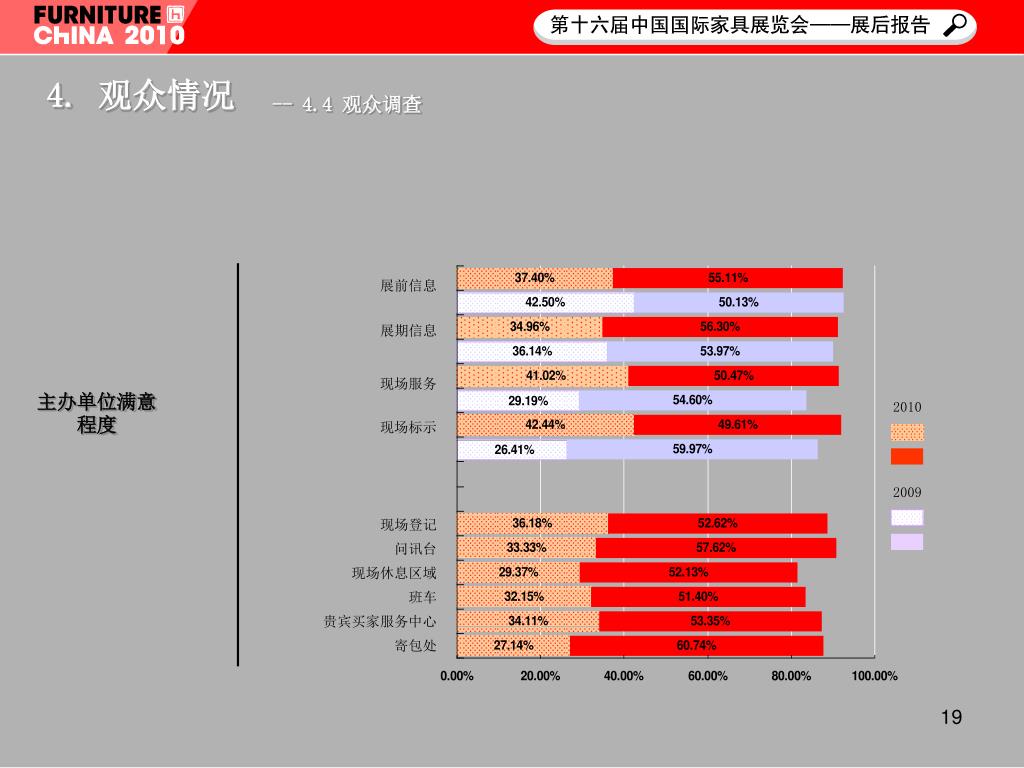 FURNITURE CHINA 2010

第十六届中国国际家具展览会——展后报告

4. 观众情况 -- 4.4 观众调查

主办单位满意程度

展前信息 37.40% 55.11%
42.50% 50.13%
展期信息 34.96% 56.30%
36.14% 53.97%
现场服务 41.02% 50.47%
29.19% 54.60%
现场标示 42.44% 49.61%
26.41% 59.97%
现场登记 36.18% 52.62%
问讯台 33.33% 57.62%
现场休息区域 29.37% 52.13%
班车 32.15% 51.40%
贵宾买家服务中心 34.11% 53.35%
寄包处 27.14% 60.74%

0.00% 20.00% 40.00% 60.00% 80.00% 100.00%

2010

2009

19